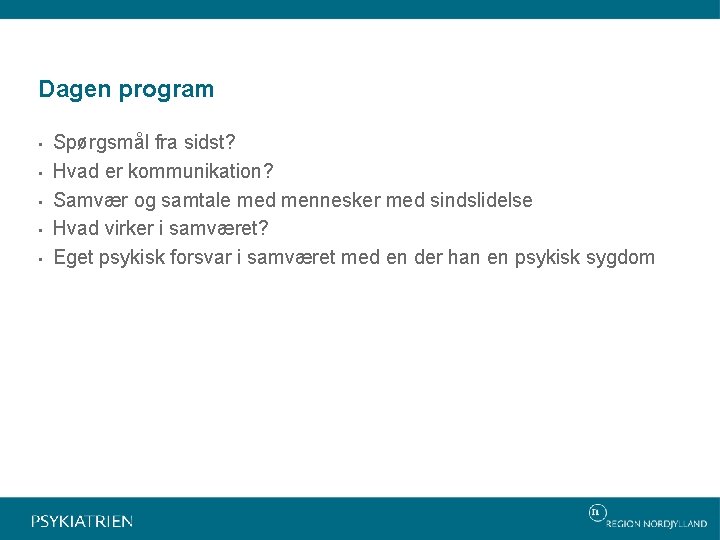 Dagen program

- Spørgsmål fra sidst?
- Hvad er kommunikation?
- Samvær og samtale med mennesker med sindslidelse
- Hvad virker i samværet?
- Eget psykisk forsvar i samværet med en der han en psykisk sygdom

PSYKIATRIEN

n REGION NORDJYLLAND